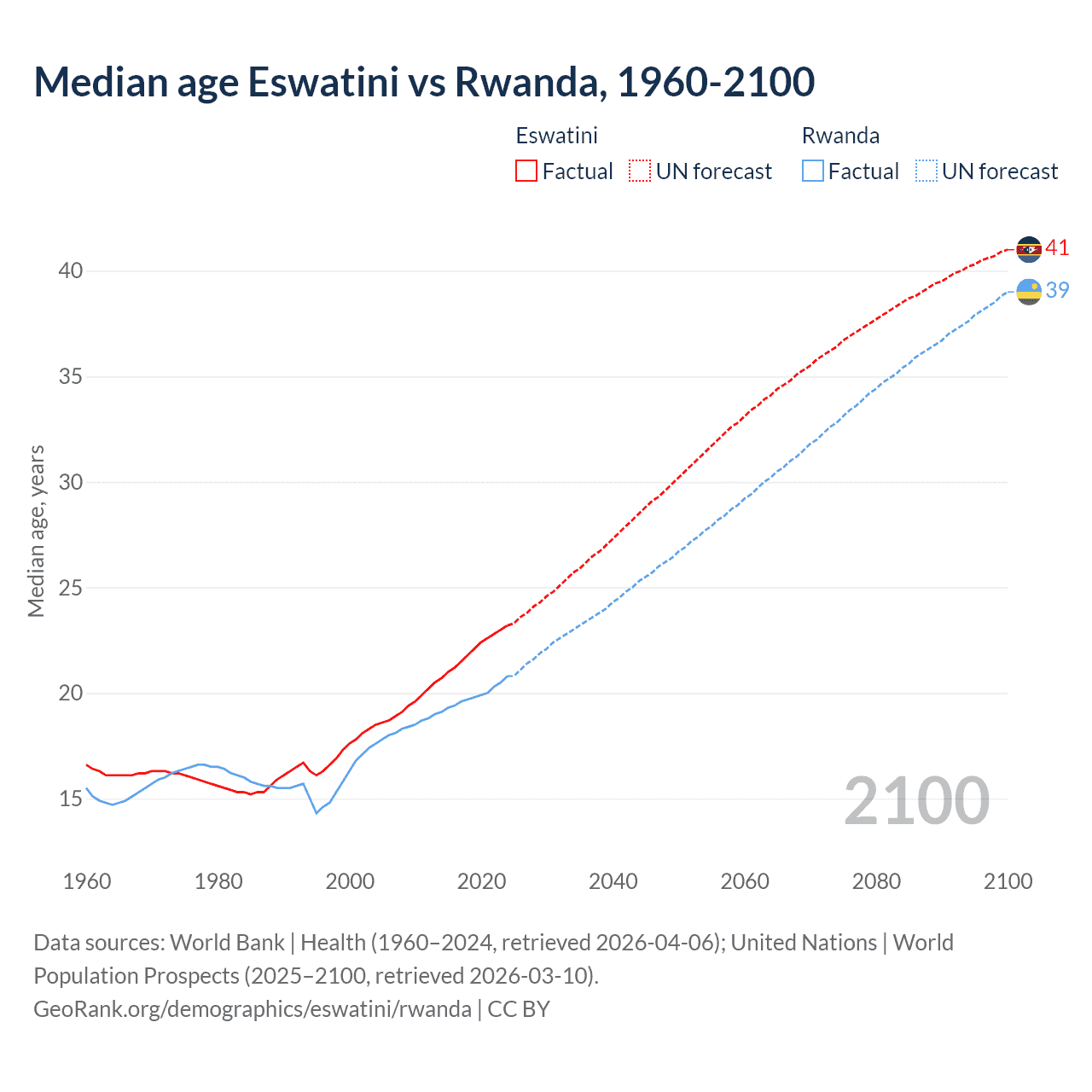 Median age Eswatini vs Rwanda, 1960-2100

Eswatini
Factual UN forecast

Rwanda
Factual UN forecast

41
39

Median age, years

40
35
30
25
20
15

2100

1960 1980 2000 2020 2040 2060 2080 2100

Data sources: World Bank | Health (1960–2024, retrieved 2026-04-06); United Nations | World Population Prospects (2025–2100, retrieved 2026-03-10).
GeoRank.org/demographics/eswatini/rwanda | CC BY